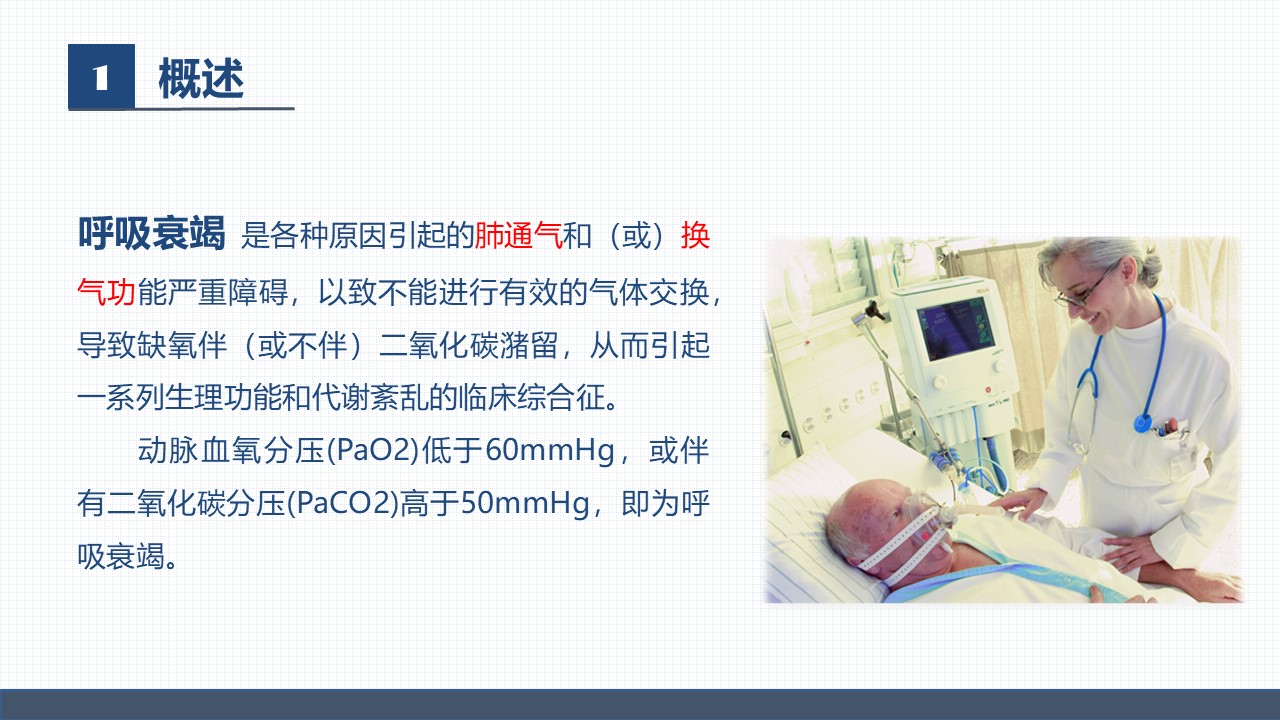 1 概述

呼吸衰竭 是各种原因引起的肺通气和（或）换气功能严重障碍，以致不能进行有效的气体交换，导致缺氧伴（或不伴）二氧化碳潴留，从而引起一系列生理功能和代谢紊乱的临床综合征。

动脉血氧分压(PaO2)低于60mmHg，或伴有二氧化碳分压(PaCO2)高于50mmHg，即为呼吸衰竭。